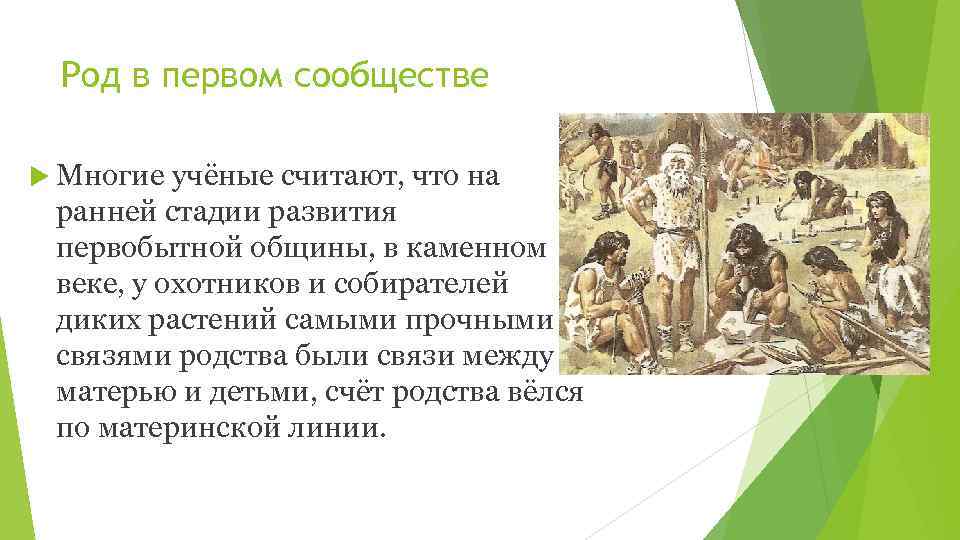 Род в первом сообществе

Многие учёные считают, что на ранней стадии развития первобытной общины, в каменном веке, у охотников и собирателей диких растений самыми прочными связями родства были связи между матерью и детьми, счёт родства вёлся по материнской линии.